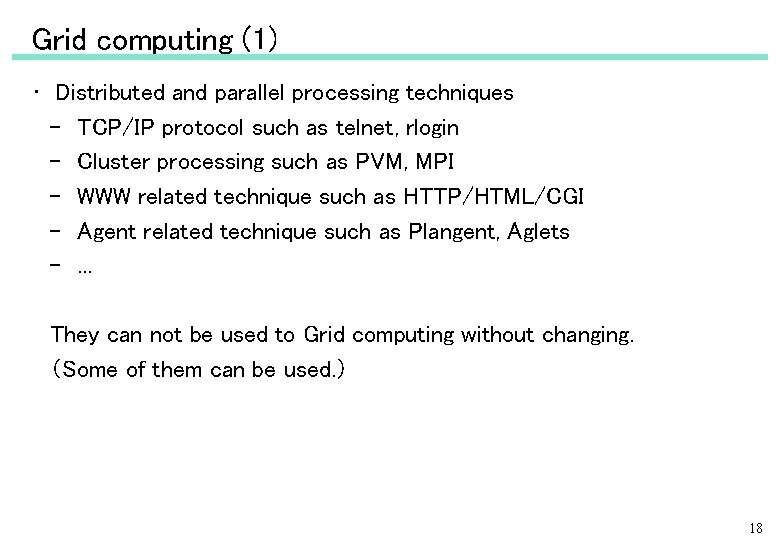 Grid computing (1)

• Distributed and parallel processing techniques
– TCP/IP protocol such as telnet, rlogin
– Cluster processing such as PVM, MPI
– WWW related technique such as HTTP/HTML/CGI
– Agent related technique such as Plangent, Aglets
– …

They can not be used to Grid computing without changing.
(Some of them can be used.)

18